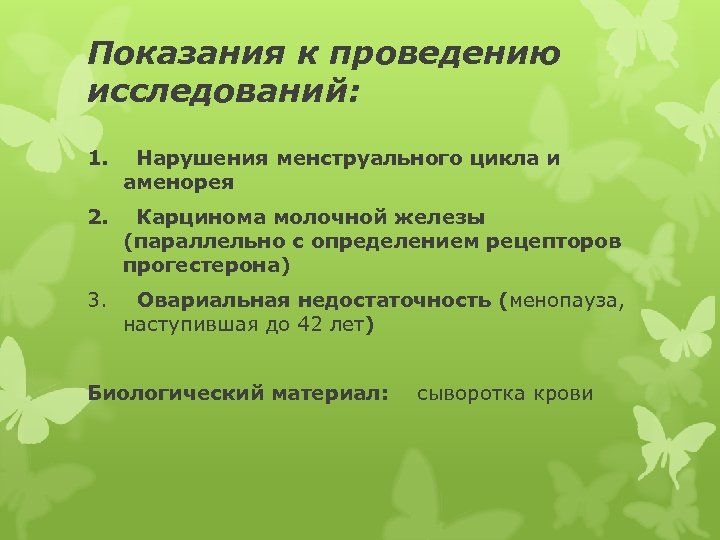 Показания к проведению исследований:

1. Нарушения менструального цикла и аменорея

2. Карцинома молочной железы (параллельно с определением рецепторов прогестерона)

3. Овариальная недостаточность (менопауза, наступившая до 42 лет)

Биологический материал: сыворотка крови